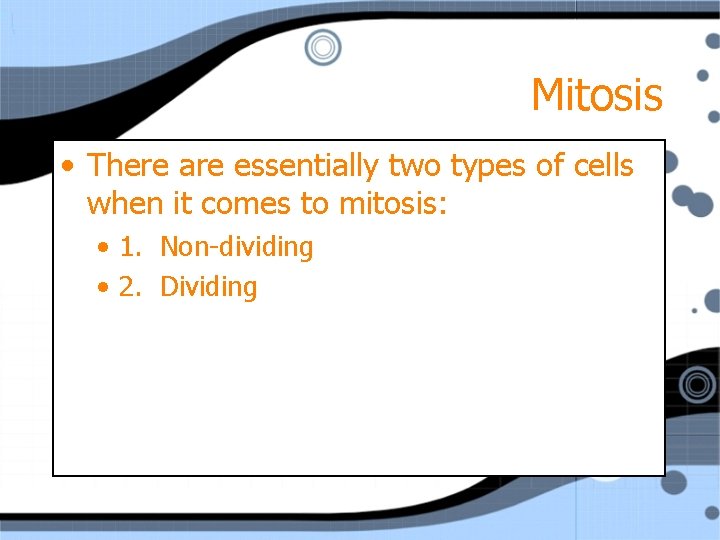 Mitosis

• There are essentially two types of cells when it comes to mitosis:

• 1. Non-dividing

• 2. Dividing